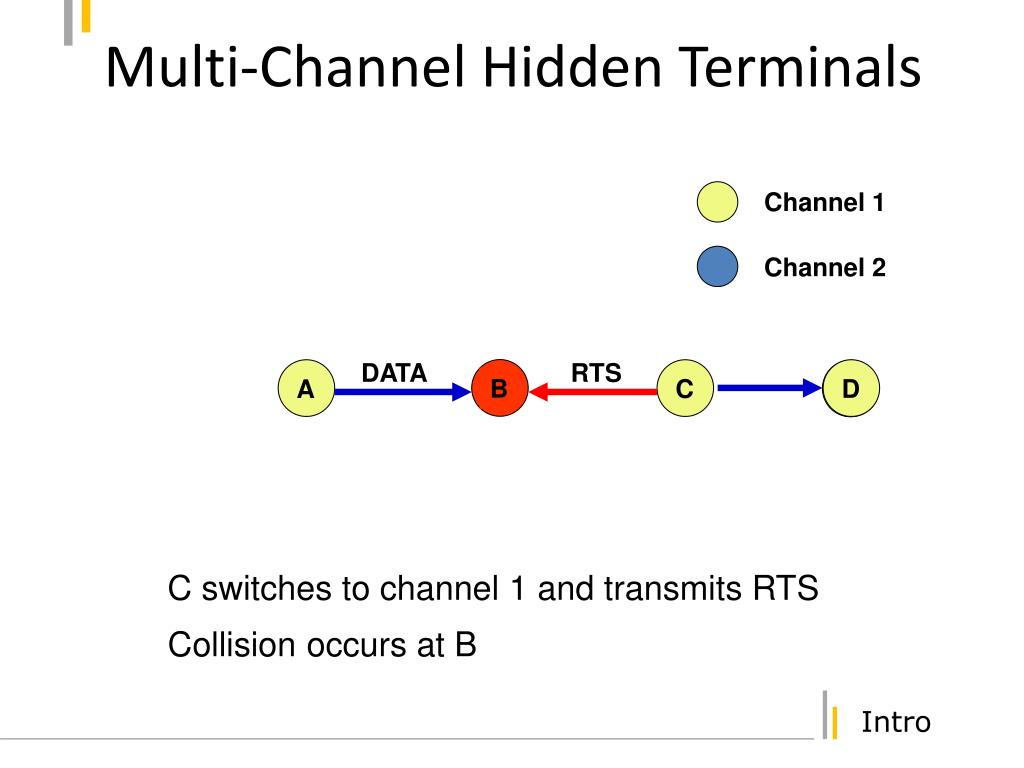 Multi-Channel Hidden Terminals

Channel 1

Channel 2

A DATA B RTS C D

C switches to channel 1 and transmits RTS

Collision occurs at B

Intro